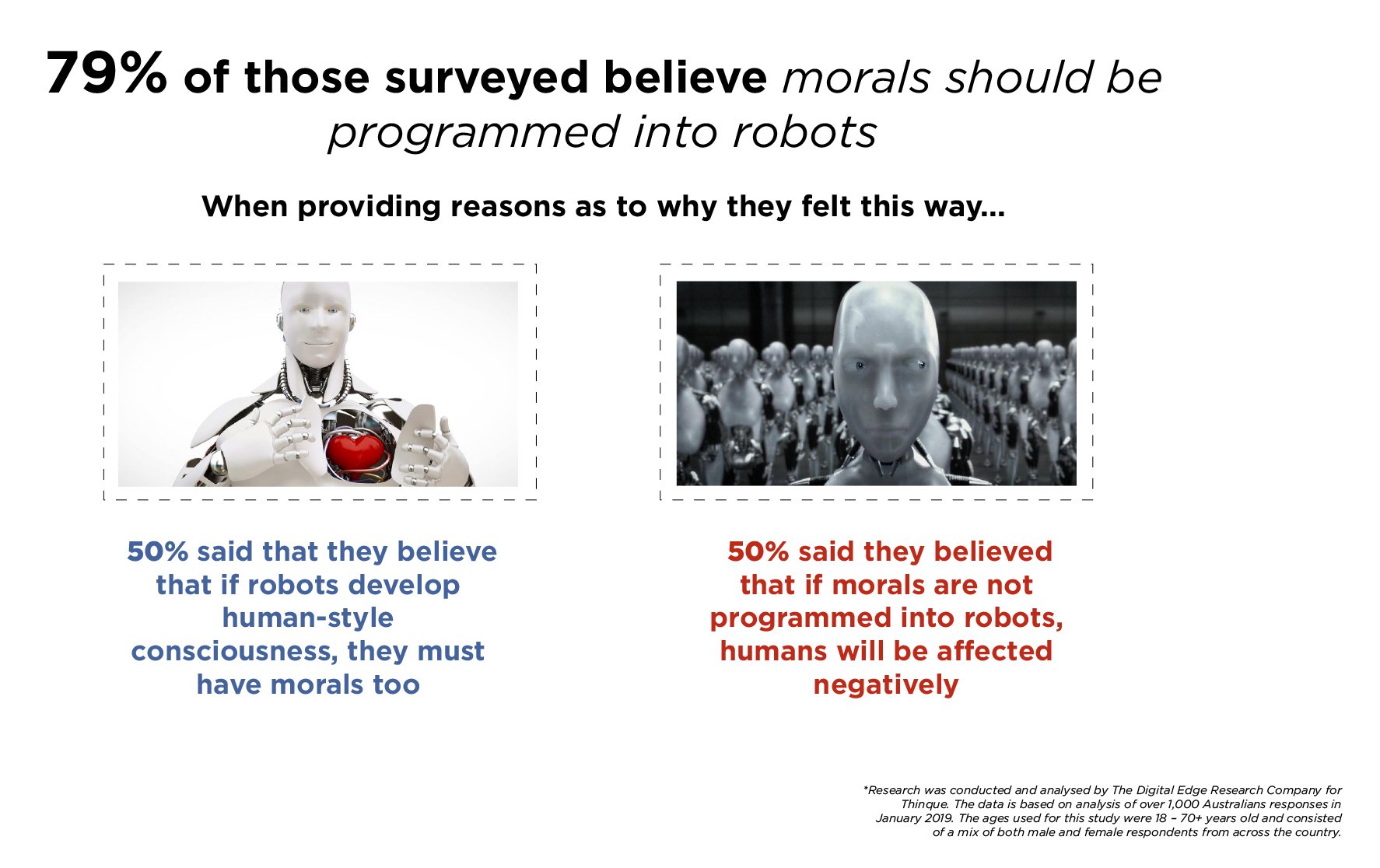 79% of those surveyed believe morals should be programmed into robots

When providing reasons as to why they felt this way...

50% said that they believe that if robots develop human-style consciousness, they must have morals too

50% said they believed that if morals are not programmed into robots, humans will be affected negatively

*Research was conducted and analysed by The Digital Edge Research Company for Thinque. The data is based on analysis of over 1,000 Australians responses in January 2019. The ages used for this study were 18 – 70+ years old and consisted of a mix of both male and female respondents from across the country.